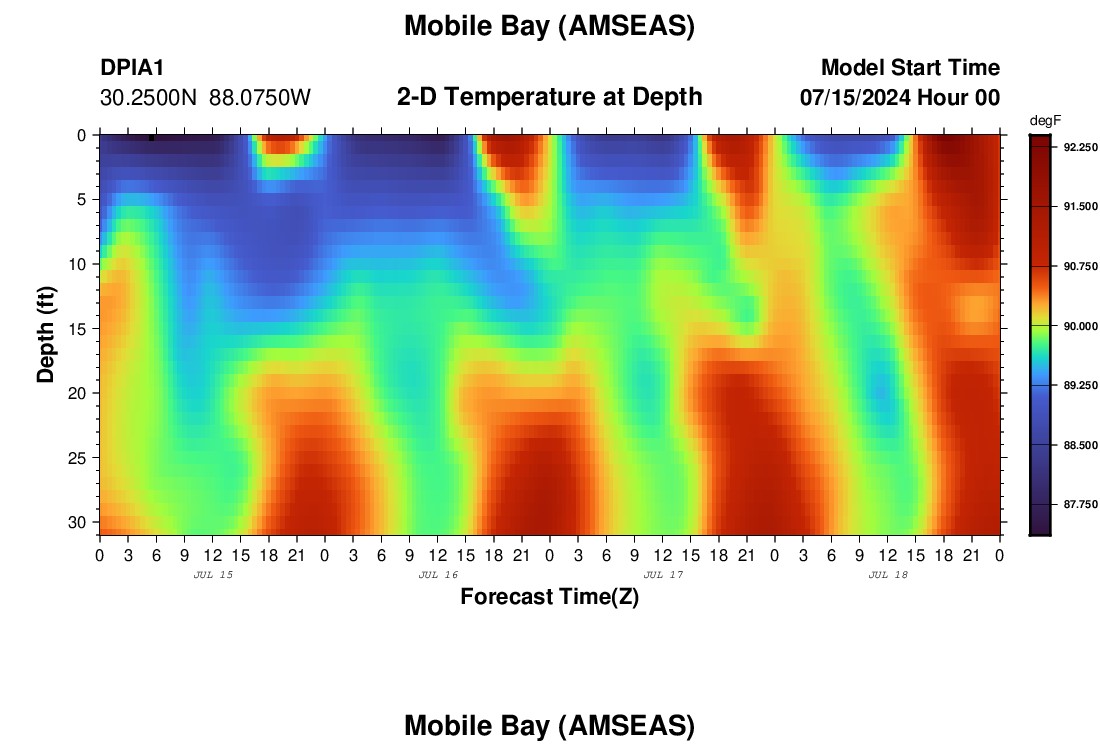 Mobile Bay (AMSEAS)

DPIA1
30.2500N 88.0750W

2-D Temperature at Depth

Model Start Time
07/15/2024 Hour 00

degF
92.250
91.500
90.750
90.000
89.250
88.500
87.750

Depth (ft)
0
5
10
15
20
25
30

0 3 6 9 12 15 18 21 0 3 6 9 12 15 18 21 0 3 6 9 12 15 18 21 0 3 6 9 12 15 18 21 0
JUL 15
JUL 16
JUL 17
JUL 18

Forecast Time(Z)

Mobile Bay (AMSEAS)